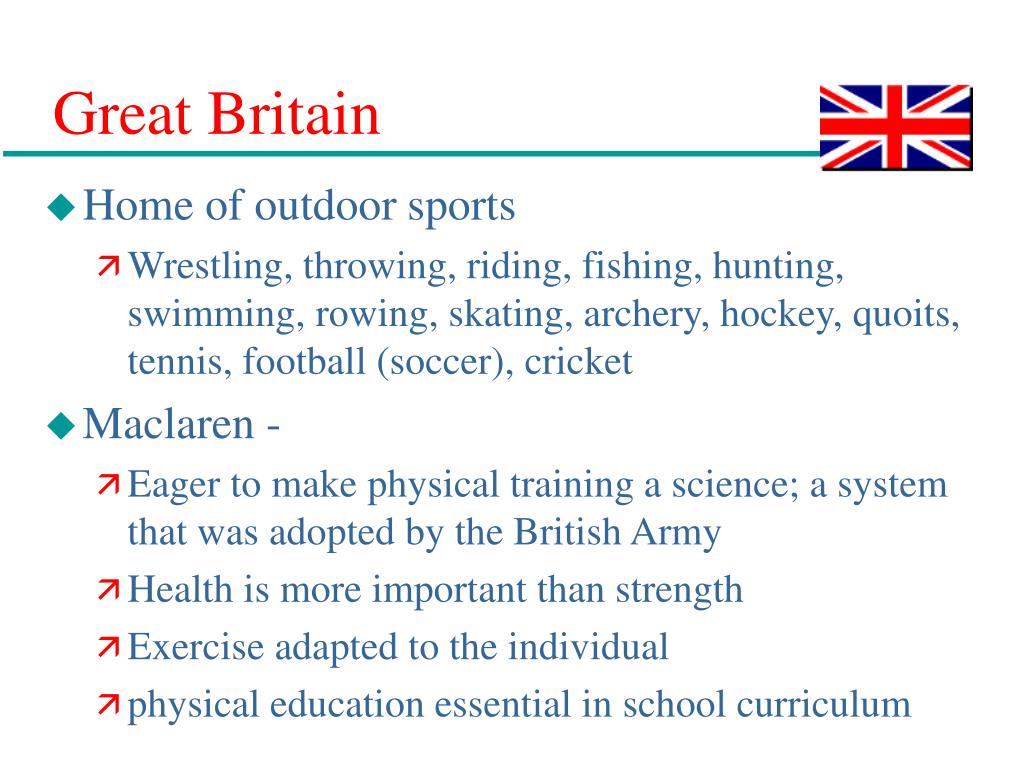 Great Britain

◆ Home of outdoor sports
↗ Wrestling, throwing, riding, fishing, hunting, swimming, rowing, skating, archery, hockey, quoits, tennis, football (soccer), cricket

◆ Maclaren -
↗ Eager to make physical training a science; a system that was adopted by the British Army
↗ Health is more important than strength
↗ Exercise adapted to the individual
↗ physical education essential in school curriculum